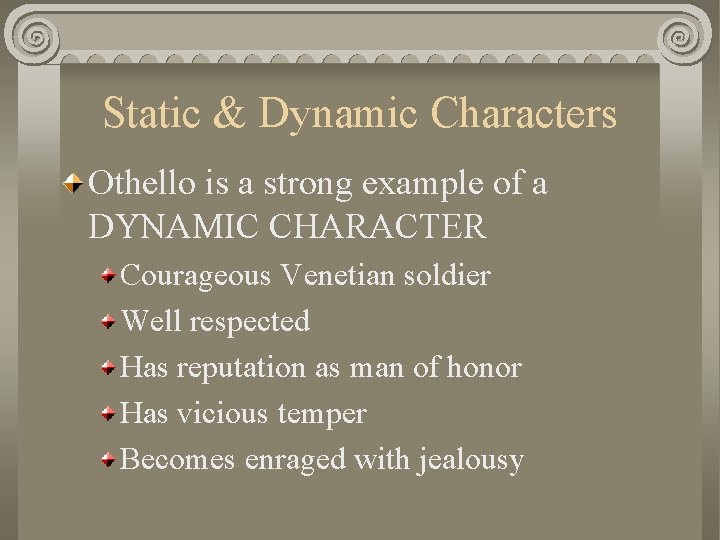 Static & Dynamic Characters

Othello is a strong example of a DYNAMIC CHARACTER

Courageous Venetian soldier

Well respected

Has reputation as man of honor

Has vicious temper

Becomes enraged with jealousy